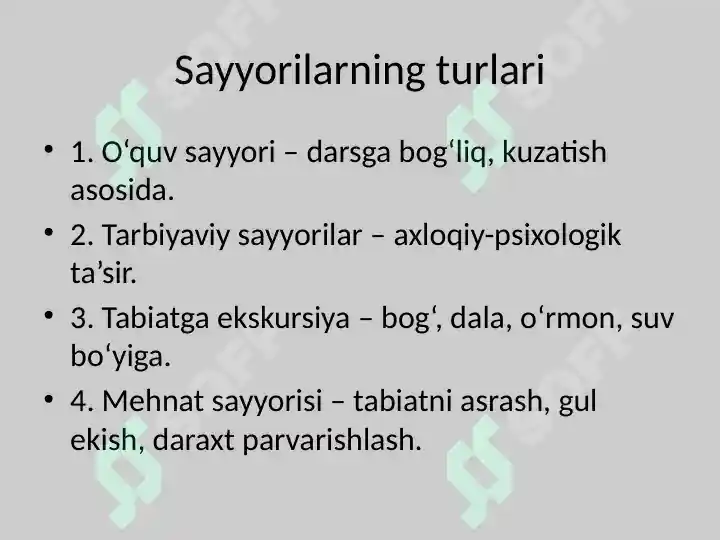 Sayyorilarning turlari

• 1. O‘quv sayyori – darsga bog‘liq, kuzatish asosida.
• 2. Tarbiyaviy sayyorilar – axloqiy-psixologik ta’sir.
• 3. Tabiatga ekskursiya – bog‘, dala, o‘rmon, suv bo‘yiga.
• 4. Mehnat sayyorisi – tabiatni asrash, gul ekish, daraxt parvarishlash.